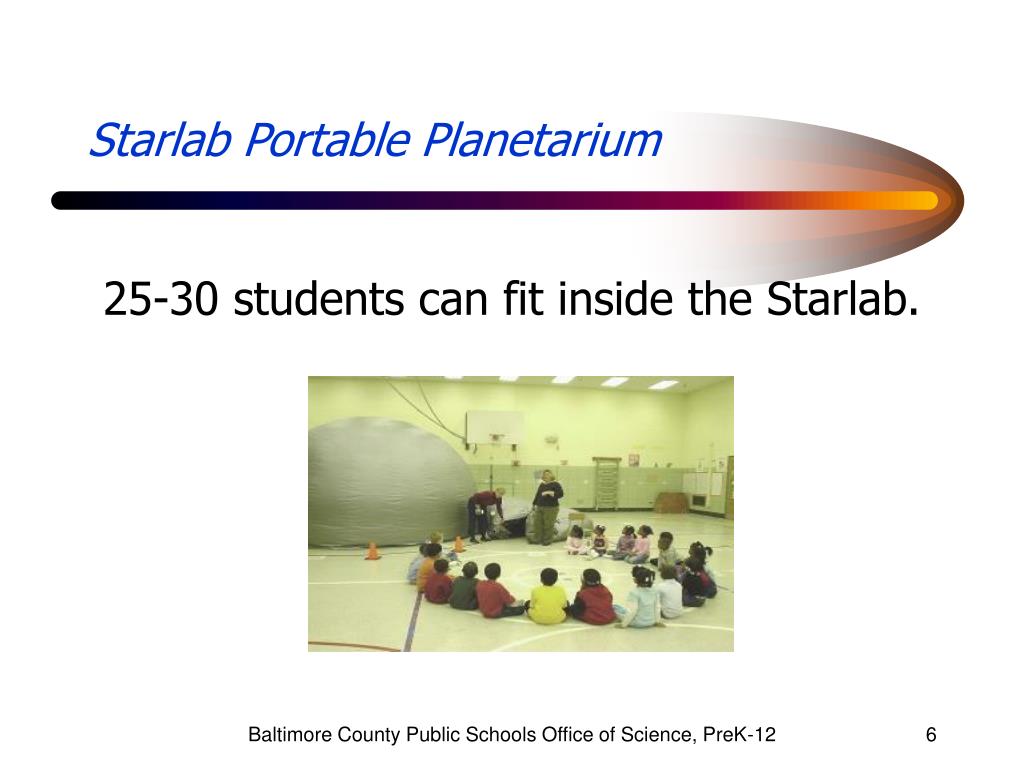 Starlab Portable Planetarium

25-30 students can fit inside the Starlab.

Baltimore County Public Schools Office of Science, PreK-12

6